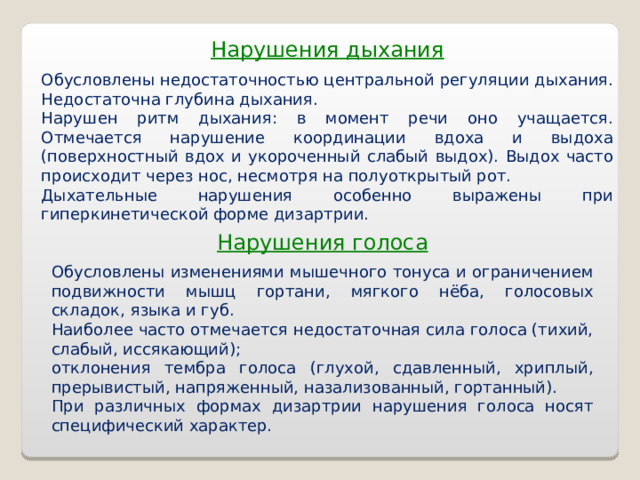 Нарушения дыхания

Обусловлены недостаточностью центральной регуляции дыхания.
Недостаточна глубина дыхания.
Нарушен ритм дыхания: в момент речи оно учащается. Отмечается нарушение координации вдоха и выдоха (поверхностный вдох и укороченный слабый выдох). Выдох часто происходит через нос, несмотря на полуоткрытый рот.
Дыхательные нарушения особенно выражены при гиперкинетической форме дизартрии.

Нарушения голоса

Обусловлены изменениями мышечного тонуса и ограничением подвижности мышц гортани, мягкого нёба, голосовых складок, языка и губ.
Наиболее часто отмечается недостаточная сила голоса (тихий, слабый, иссякающий);
отклонения тембра голоса (глухой, сдавленный, хриплый, прерывистый, напряженный, назализованный, гортанный).
При различных формах дизартрии нарушения голоса носят специфический характер.